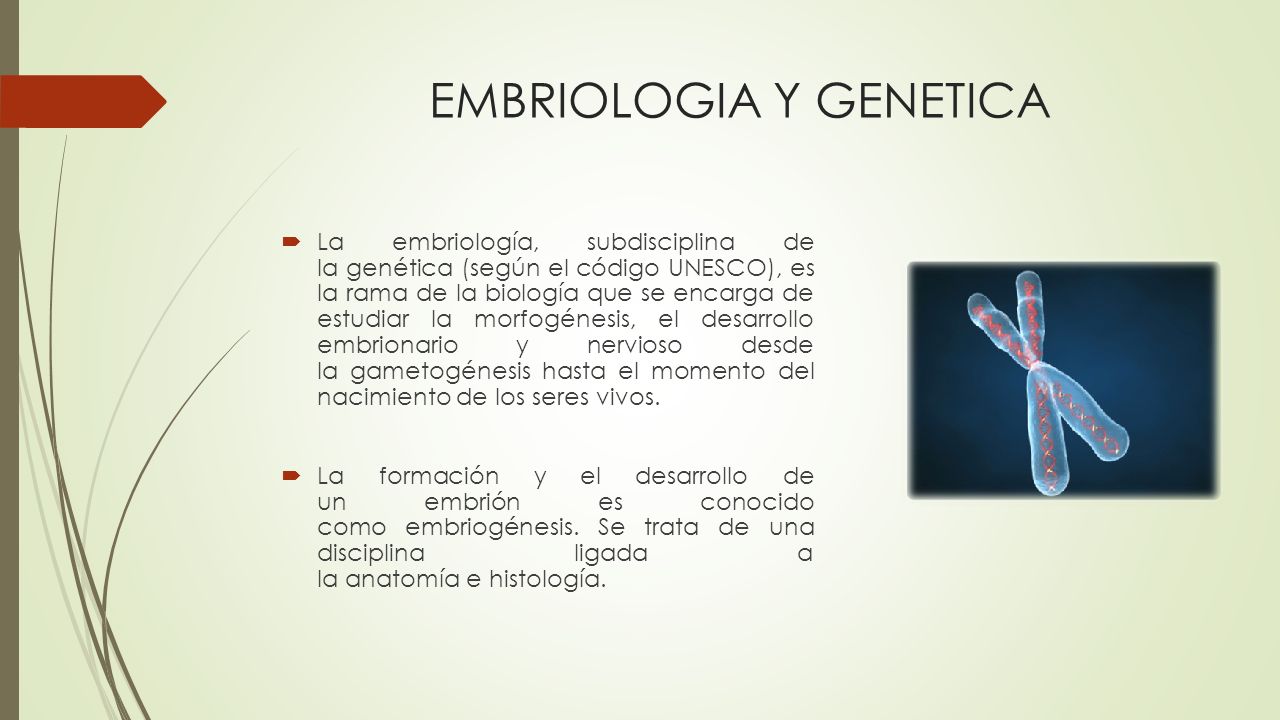 EMBRIOLOGIA Y GENETICA

La embriología, subdisciplina de la genética (según el código UNESCO), es la rama de la biología que se encarga de estudiar la morfogénesis, el desarrollo embrionario y nervioso desde la gametogénesis hasta el momento del nacimiento de los seres vivos.

La formación y el desarrollo de un embrión es conocido como embriogénesis. Se trata de una disciplina ligada a la anatomía e histología.